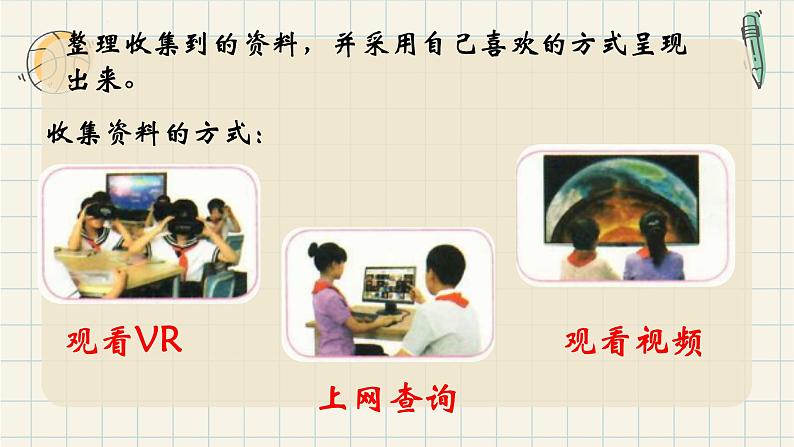 整理收集到的资料，并采用自己喜欢的方式呈现出来。

收集资料的方式：

观看VR

上网查询

观看视频